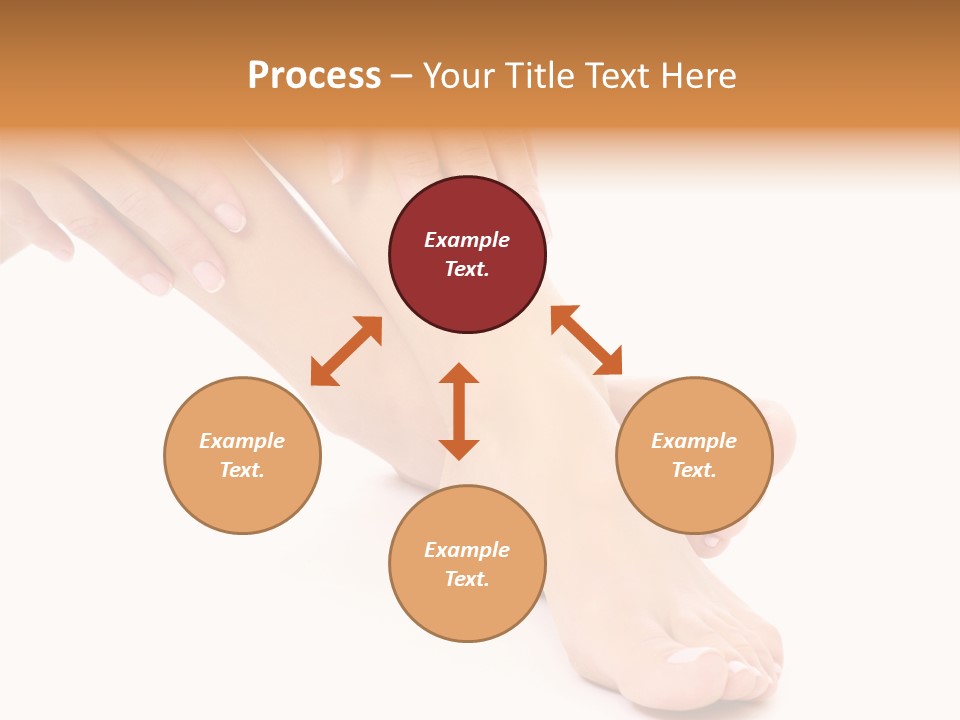 Process – Your Title Text Here

Example Text.

Example Text.

Example Text.

Example Text.